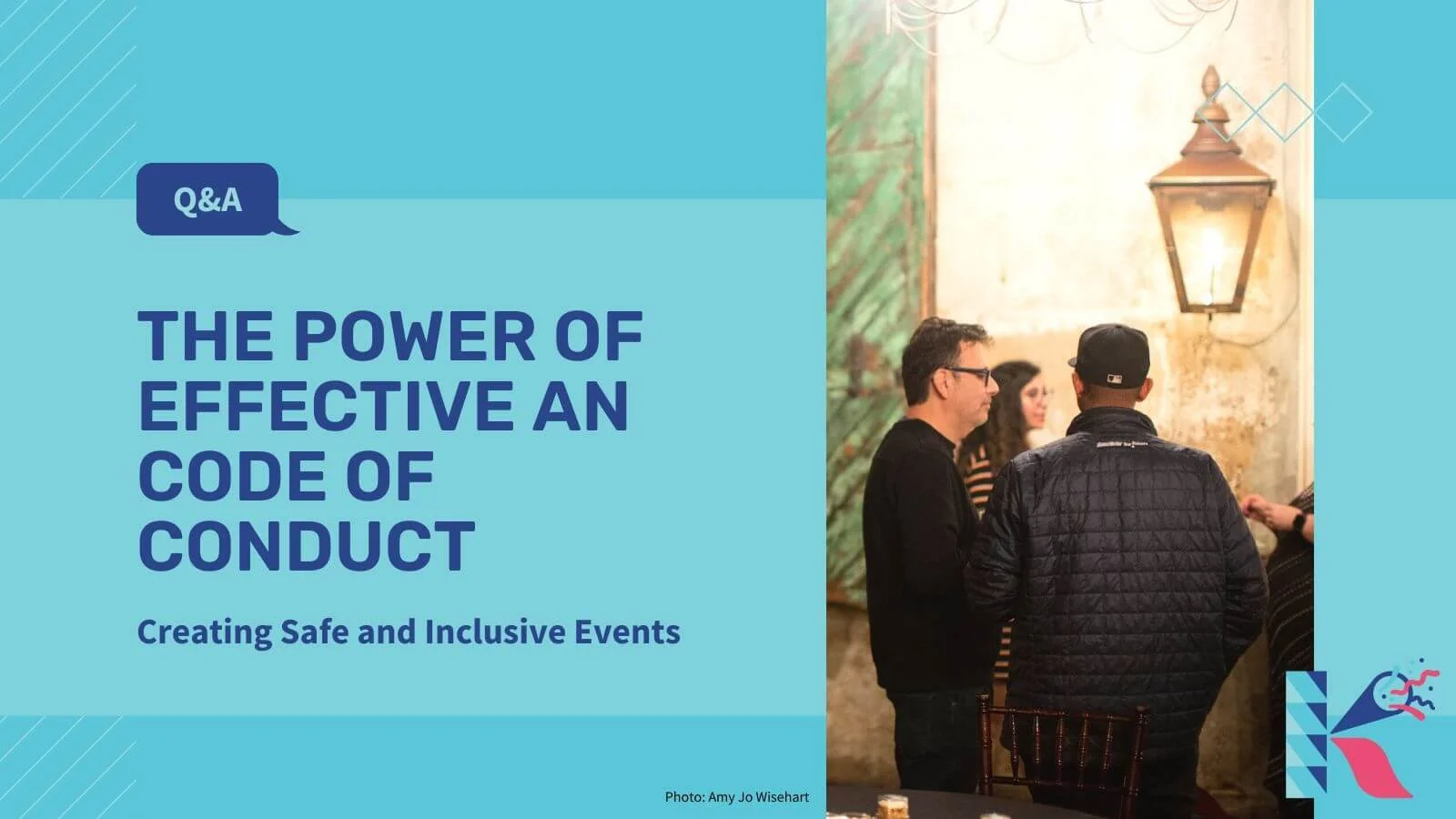 Q&A

THE POWER OF EFFECTIVE AN CODE OF CONDUCT

Creating Safe and Inclusive Events

Photo: Amy Jo Wisehart